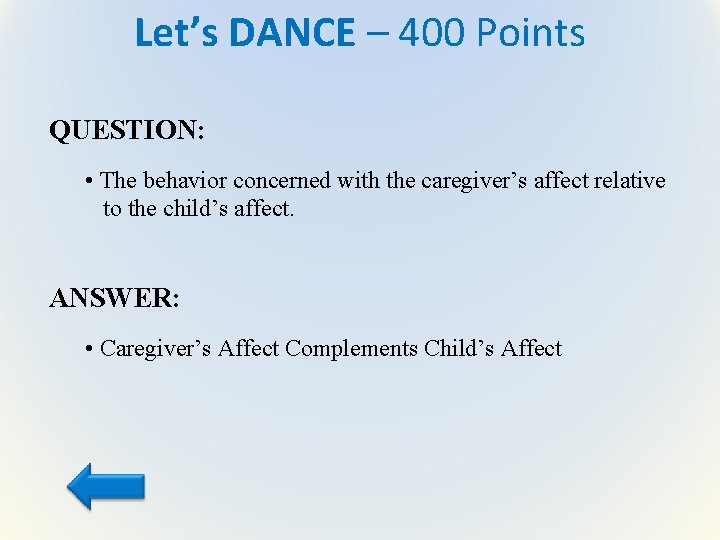 Let's DANCE – 400 Points

QUESTION:

• The behavior concerned with the caregiver's affect relative to the child's affect.

ANSWER:

• Caregiver's Affect Complements Child's Affect